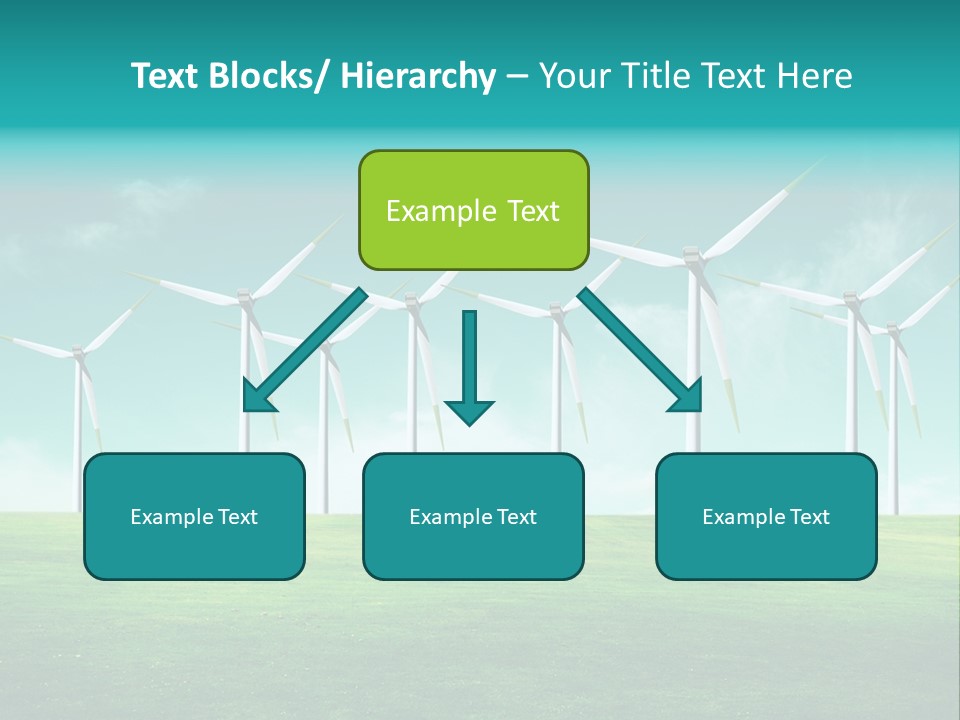 Text Blocks/ Hierarchy – Your Title Text Here

Example Text

Example Text

Example Text

Example Text